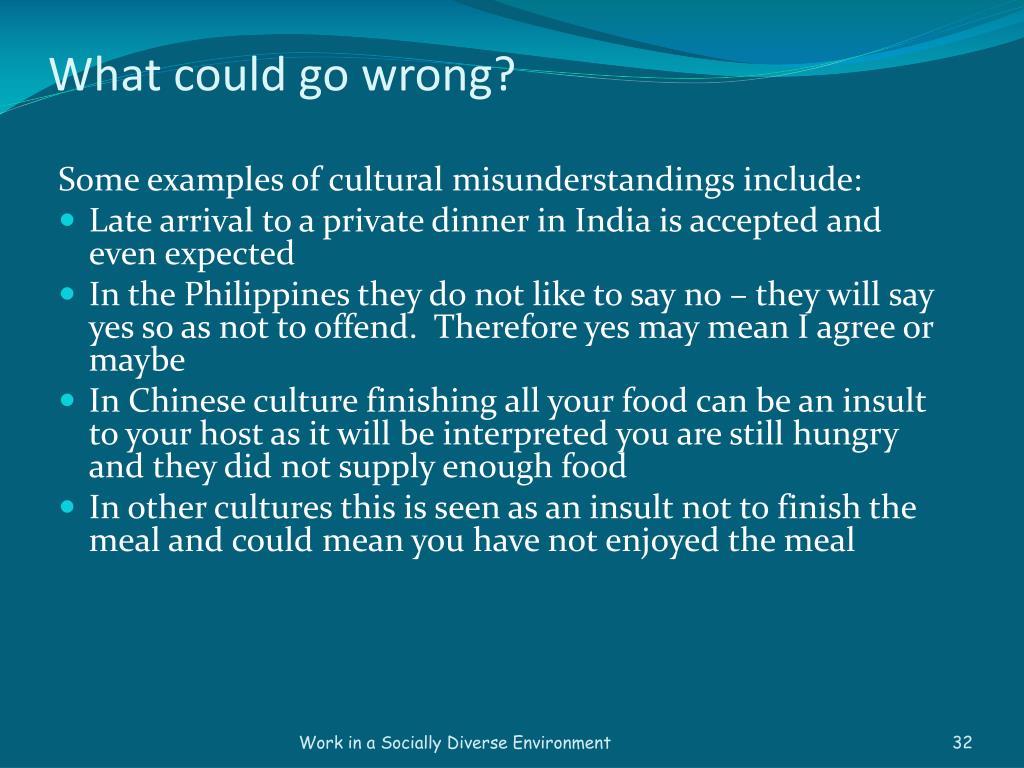 What could go wrong?

Some examples of cultural misunderstandings include:

- Late arrival to a private dinner in India is accepted and even expected
- In the Philippines they do not like to say no – they will say yes so as not to offend. Therefore yes may mean I agree or maybe
- In Chinese culture finishing all your food can be an insult to your host as it will be interpreted you are still hungry and they did not supply enough food
- In other cultures this is seen as an insult not to finish the meal and could mean you have not enjoyed the meal

Work in a Socially Diverse Environment

32